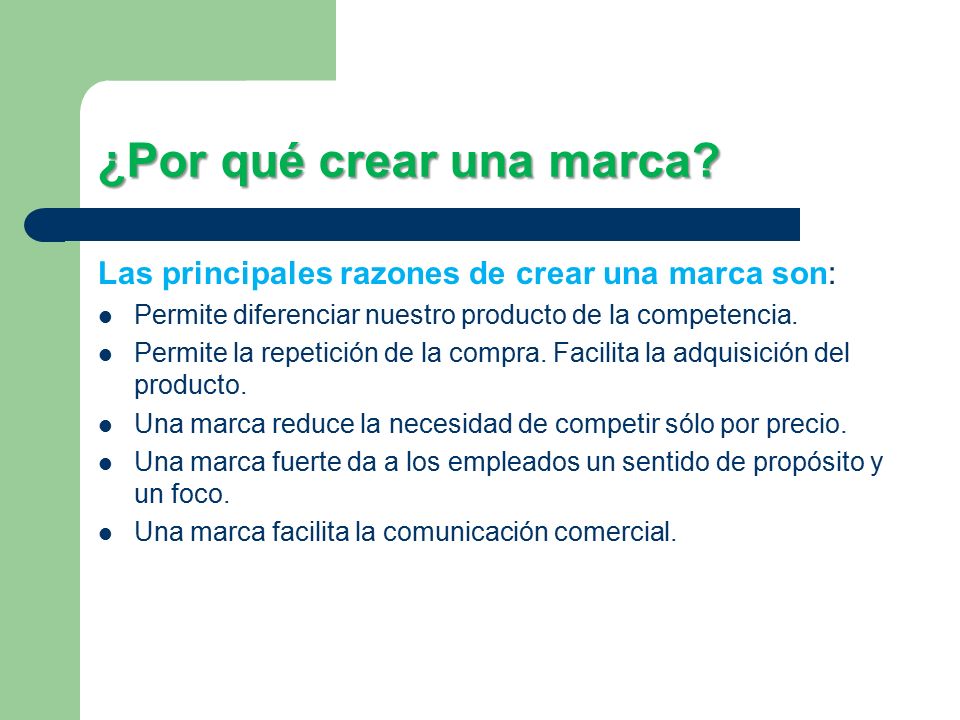 ¿Por qué crear una marca?

Las principales razones de crear una marca son:

- Permite diferenciar nuestro producto de la competencia.
- Permite la repetición de la compra. Facilita la adquisición del producto.
- Una marca reduce la necesidad de competir sólo por precio.
- Una marca fuerte da a los empleados un sentido de propósito y un foco.
- Una marca facilita la comunicación comercial.